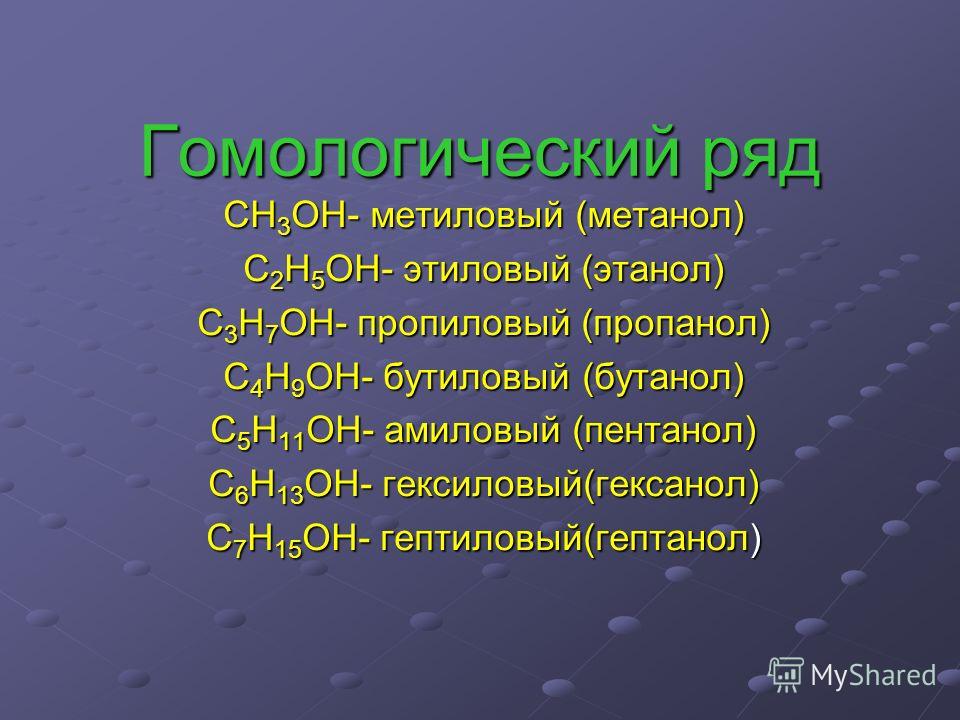 Гомологический ряд

$CH_3OH$- метиловый (метанол)
$C_2H_5OH$- этиловый (этанол)
$C_3H_7OH$- пропиловый (пропанол)
$C_4H_9OH$- бутиловый (бутанол)
$C_5H_{11}OH$- амиловый (пентанол)
$C_6H_{13}OH$- гексиловый(гексанол)
$C_7H_{15}OH$- гептиловый(гептанол)

MyShared